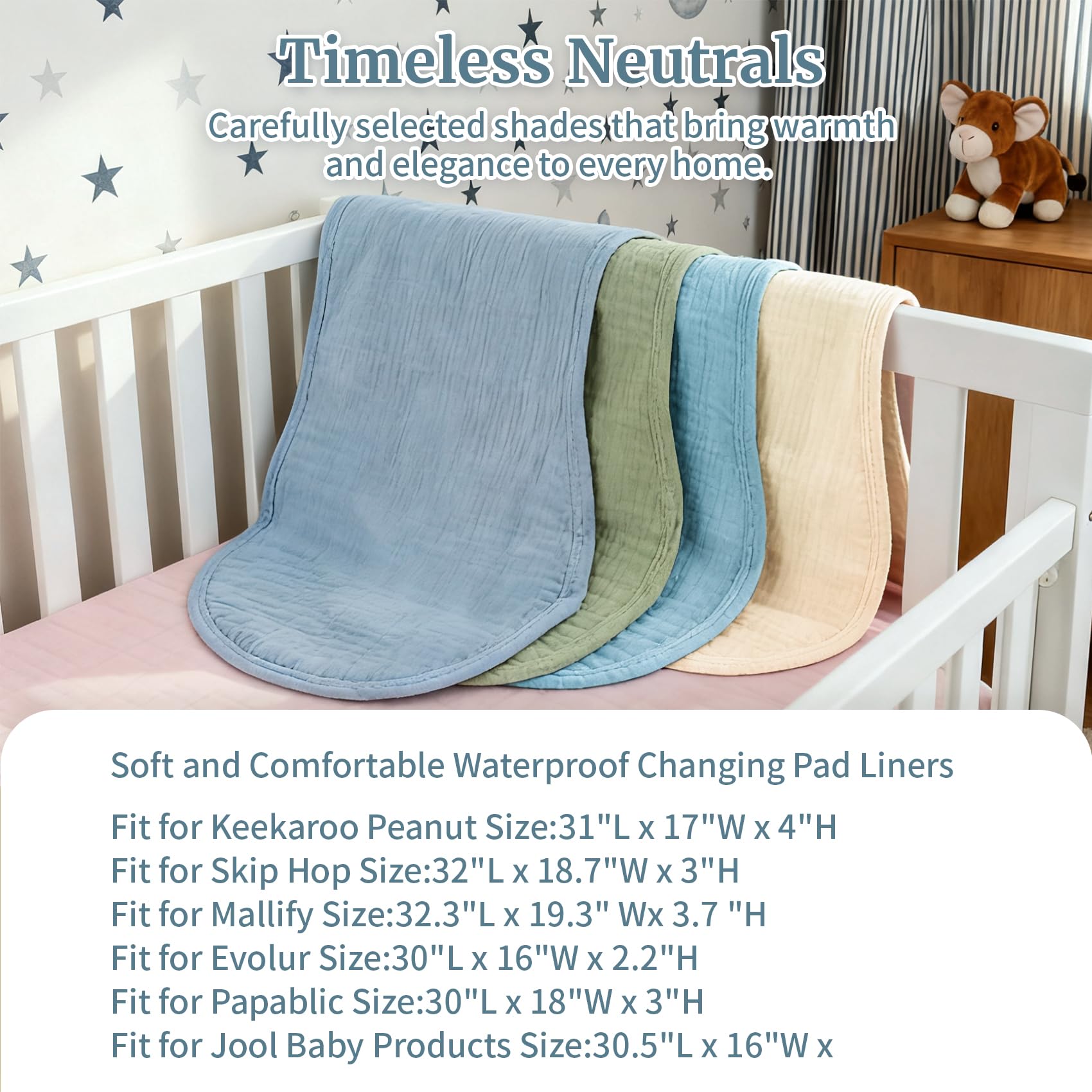 Timeless Neutrals
Carefully selected shades that bring warmth and elegance to every home.

Soft and Comfortable Waterproof Changing Pad Liners

Fit for Keekaroo Peanut Size:31"L x 17"W x 4"H
Fit for Skip Hop Size:32"L x 18.7"W x 3"H
Fit for Mallify Size:32.3"L x 19.3" Wx 3.7 "H
Fit for Evolur Size:30"L x 16"W x 2.2"H
Fit for Papablic Size:30"L x 18"W x 3"H
Fit for Jool Baby Products Size:30.5"L x 16"W x